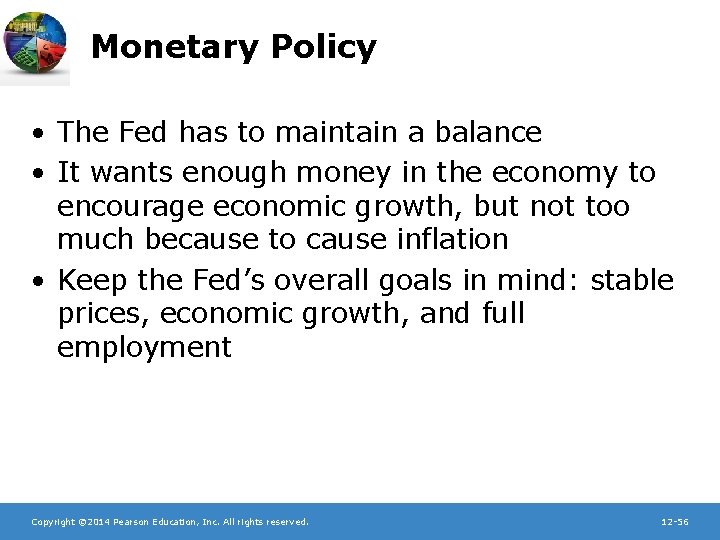 Monetary Policy

• The Fed has to maintain a balance
• It wants enough money in the economy to encourage economic growth, but not too much because to cause inflation
• Keep the Fed's overall goals in mind: stable prices, economic growth, and full employment

Copyright ©2014 Pearson Education, Inc. All rights reserved.

12-56